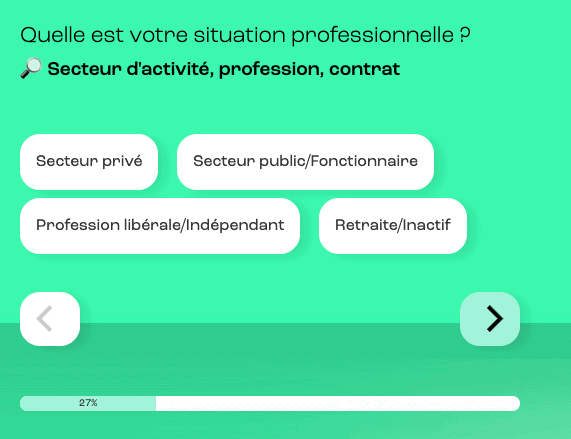 Quelle est votre situation professionnelle ?
🔎 Secteur d'activité, profession, contrat

Secteur privé

Secteur public/Fonctionnaire

Profession libérale/Indépendant

Retraite/Inactif

27%